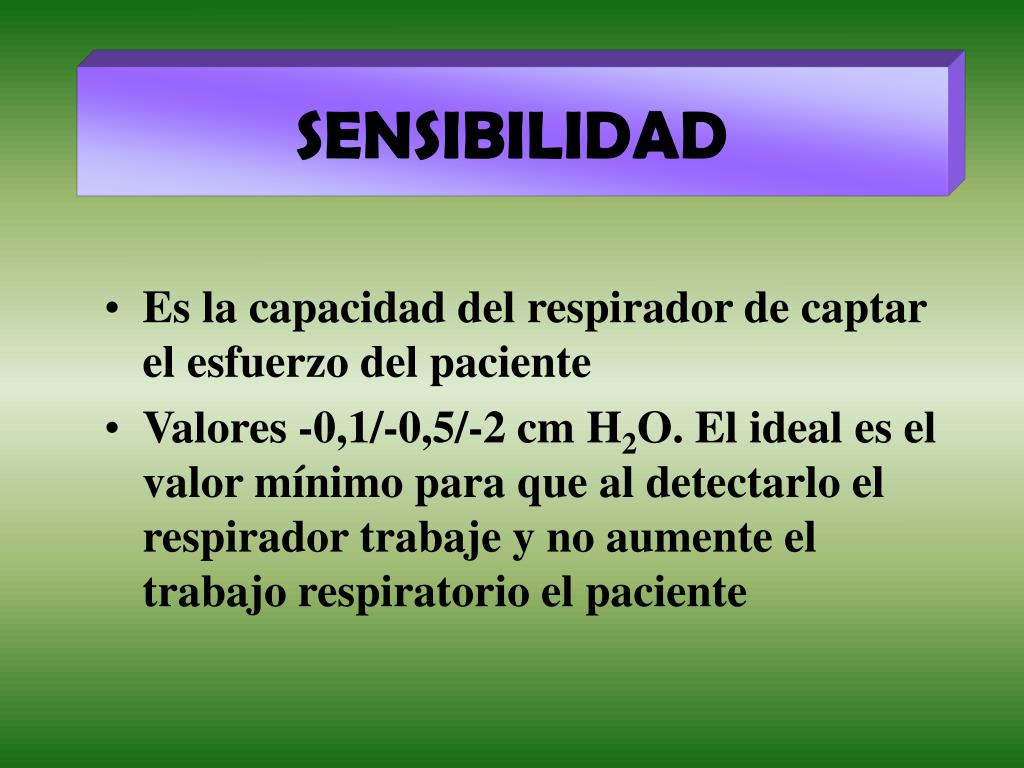 SENSIBILIDAD

• Es la capacidad del respirador de captar el esfuerzo del paciente

• Valores -0,1/-0,5/-2 cm $H_2O$. El ideal es el valor mínimo para que al detectarlo el respirador trabaje y no aumente el trabajo respiratorio el paciente